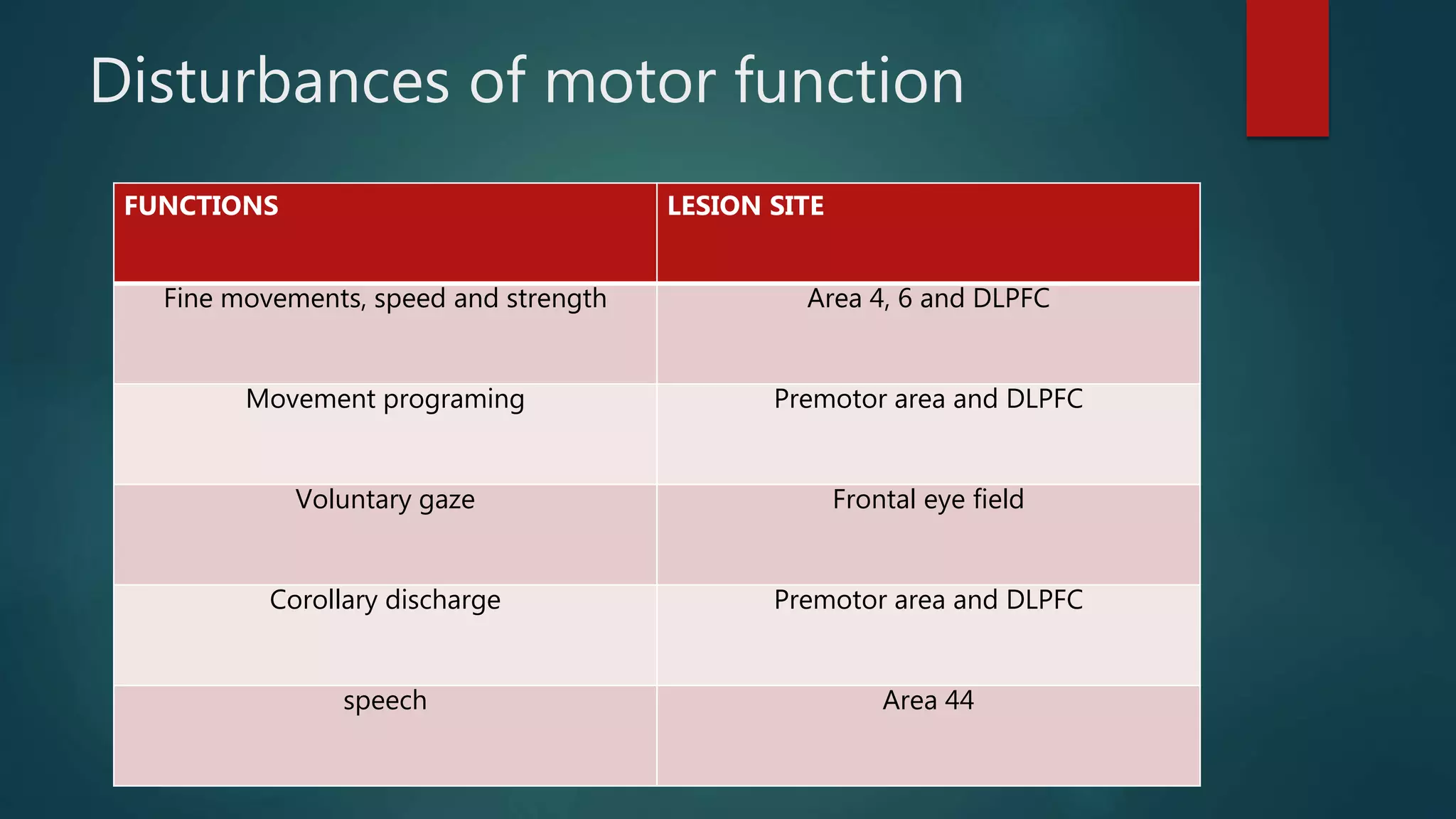 Disturbances of motor function

| FUNCTIONS | LESION SITE |
|---|---|
| Fine movements, speed and strength | Area 4, 6 and DLPFC |
| Movement programing | Premotor area and DLPFC |
| Voluntary gaze | Frontal eye field |
| Corollary discharge | Premotor area and DLPFC |
| speech | Area 44 |